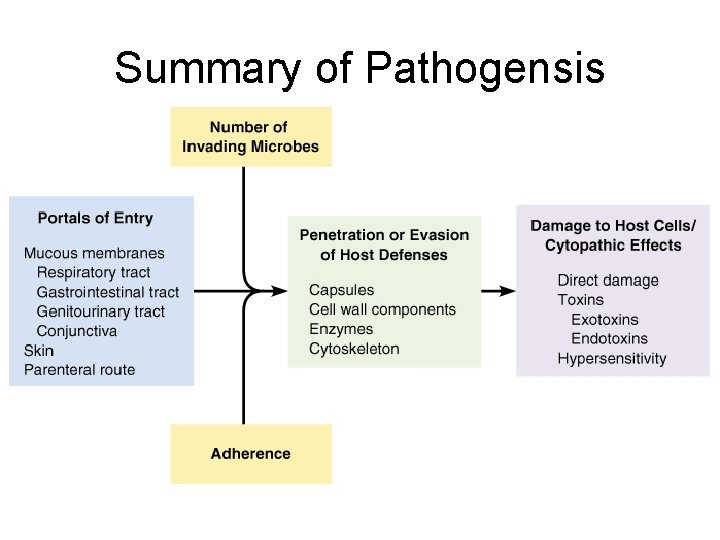 Summary of Pathogensis

Number of Invading Microbes

Portals of Entry

Mucous membranes
Respiratory tract
Gastrointestinal tract
Genitourinary tract
Conjunctiva
Skin
Parenteral route

Penetration or Evasion of Host Defenses

Capsules
Cell wall components
Enzymes
Cytoskeleton

Damage to Host Cells/ Cytopathic Effects

Direct damage
Toxins
Exotoxins
Endotoxins
Hypersensitivity

Adherence